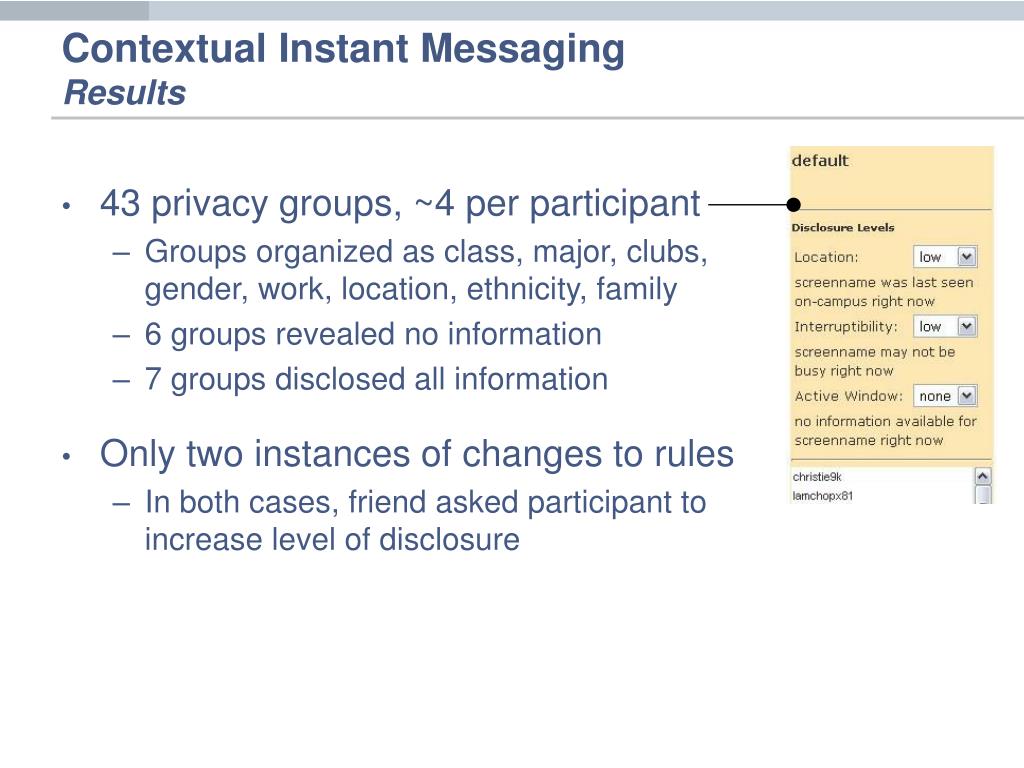 Contextual Instant Messaging
Results

• 43 privacy groups, ~4 per participant
– Groups organized as class, major, clubs, gender, work, location, ethnicity, family
– 6 groups revealed no information
– 7 groups disclosed all information

• Only two instances of changes to rules
– In both cases, friend asked participant to increase level of disclosure

default

Disclosure Levels

Location: low

screenname was last seen on-campus right now

Interruptibility: low

screenname may not be busy right now

Active Window: none

no information available for screenname right now

christie9k
lamchopx81